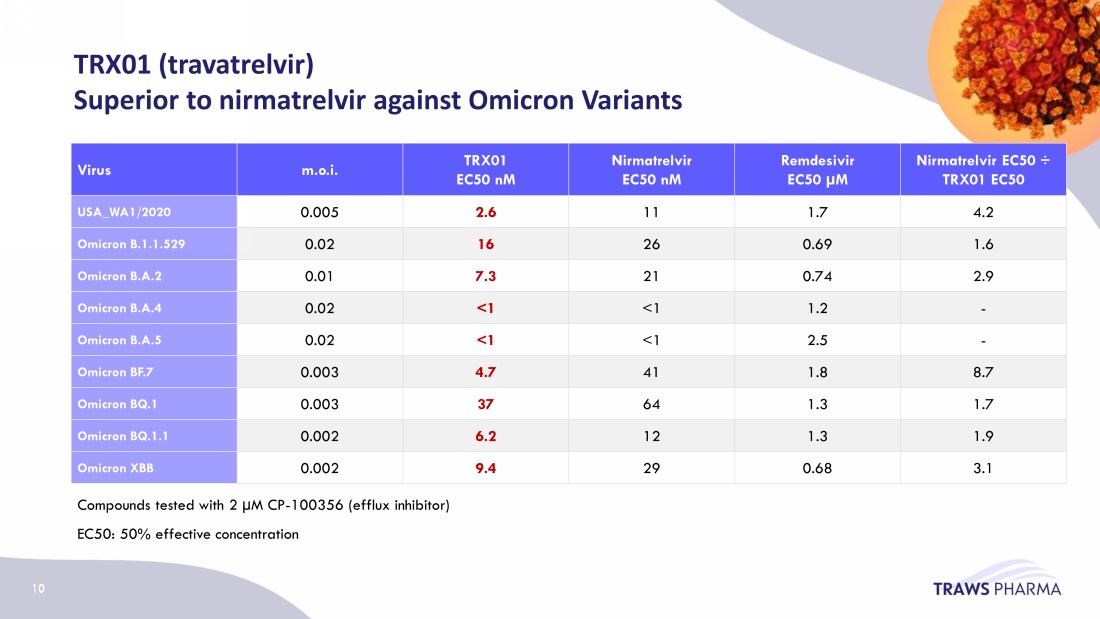 TRX01 (travatrelvir)
Superior to nirmatrelvir against Omicron Variants

| Virus | m.o.i. | TRX01 EC50 nM | Nirmatrelvir EC50 nM | Remdesivir EC50 μM | Nirmatrelvir EC50 ÷ TRX01 EC50 |
|---|---|---|---|---|---|
| USA_WA1/2020 | 0.005 | 2.6 | 11 | 1.7 | 4.2 |
| Omicron B.1.1.529 | 0.02 | 16 | 26 | 0.69 | 1.6 |
| Omicron B.A.2 | 0.01 | 7.3 | 21 | 0.74 | 2.9 |
| Omicron B.A.4 | 0.02 | <1 | <1 | 1.2 | - |
| Omicron B.A.5 | 0.02 | <1 | <1 | 2.5 | - |
| Omicron BF.7 | 0.003 | 4.7 | 41 | 1.8 | 8.7 |
| Omicron BQ.1 | 0.003 | 37 | 64 | 1.3 | 1.7 |
| Omicron BQ.1.1 | 0.002 | 6.2 | 12 | 1.3 | 1.9 |
| Omicron XBB | 0.002 | 9.4 | 29 | 0.68 | 3.1 |

Compounds tested with 2 μM CP-100356 (efflux inhibitor)

EC50: 50% effective concentration

10

TRAWS PHARMA